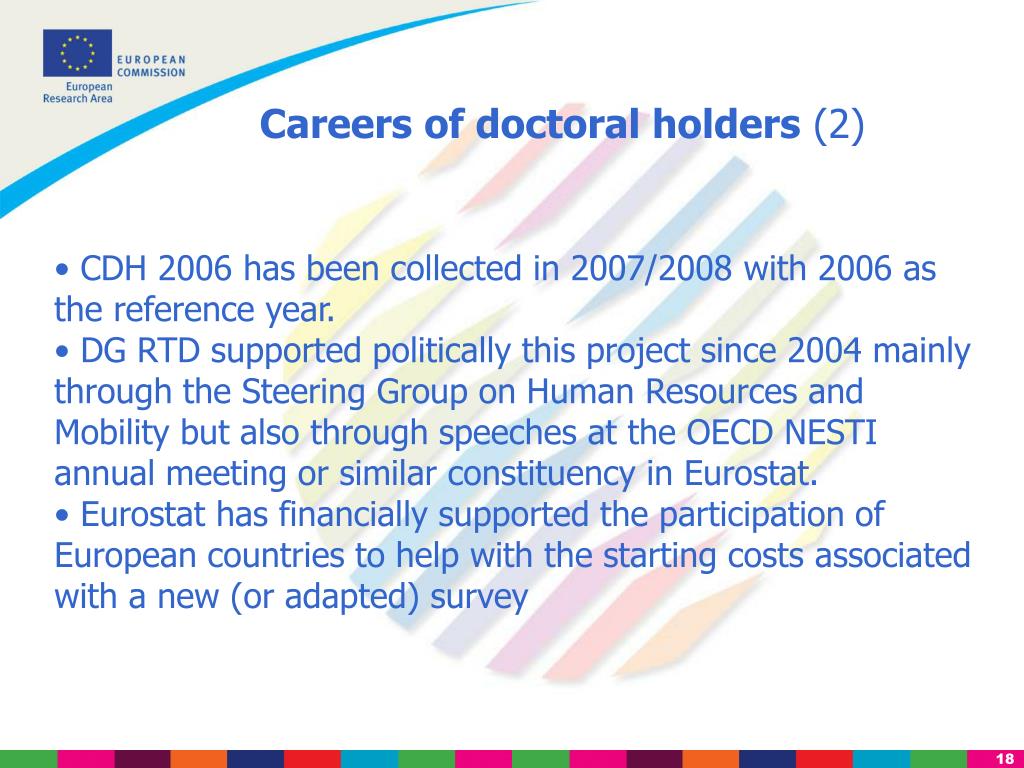 EUROPEAN COMMISSION

European Research Area

Careers of doctoral holders (2)

• CDH 2006 has been collected in 2007/2008 with 2006 as the reference year.
• DG RTD supported politically this project since 2004 mainly through the Steering Group on Human Resources and Mobility but also through speeches at the OECD NESTI annual meeting or similar constituency in Eurostat.
• Eurostat has financially supported the participation of European countries to help with the starting costs associated with a new (or adapted) survey

18